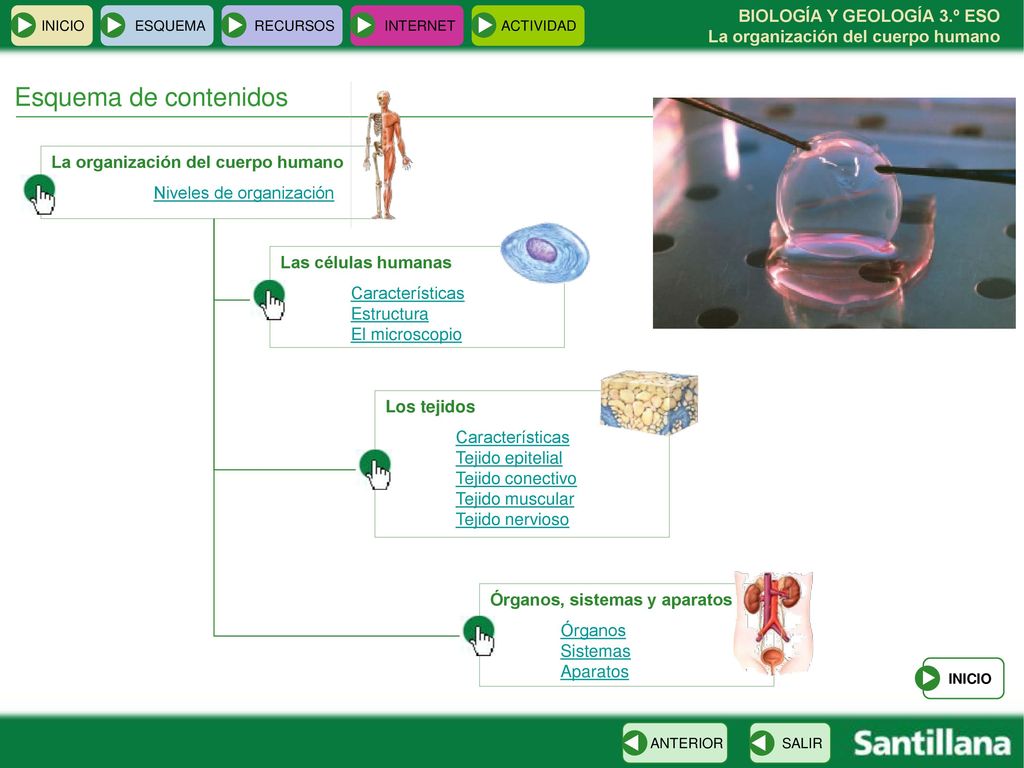 INICIO ESQUEMA RECURSOS INTERNET ACTIVIDAD

BIOLOGÍA Y GEOLOGÍA 3.º ESO
La organización del cuerpo humano

Esquema de contenidos

La organización del cuerpo humano

Niveles de organización

Las células humanas

Características
Estructura
El microscopio

Los tejidos

Características
Tejido epitelial
Tejido conectivo
Tejido muscular
Tejido nervioso

Órganos, sistemas y aparatos

Órganos
Sistemas
Aparatos

INICIO

ANTERIOR SALIR

Santillana